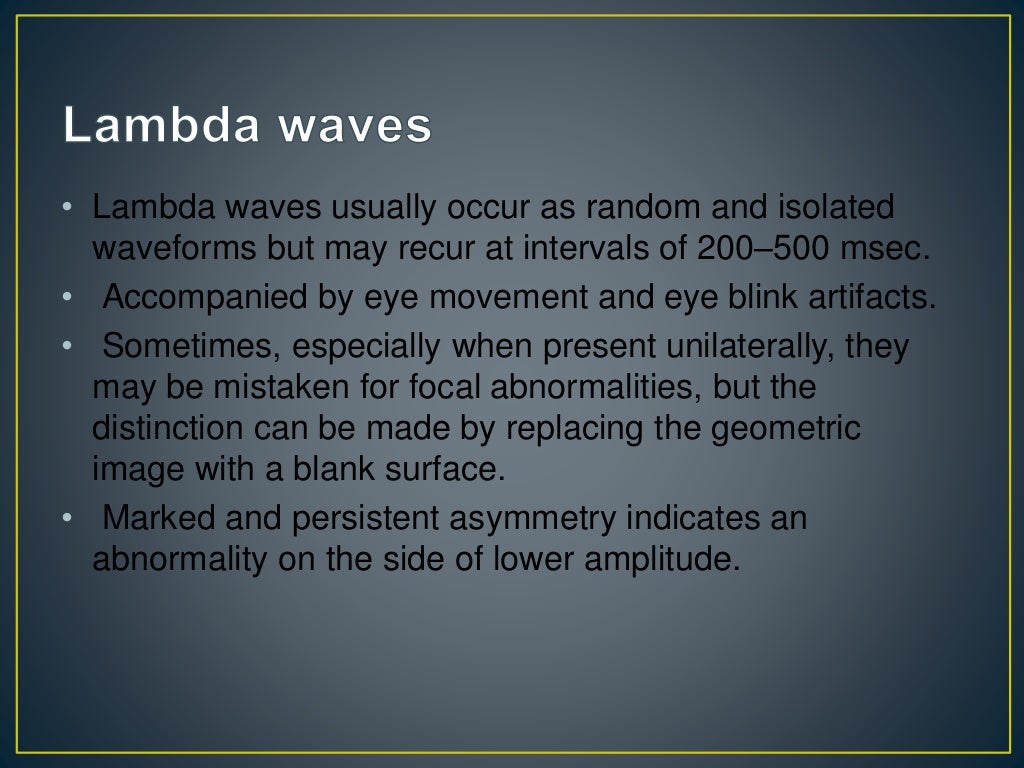 Lambda waves

• Lambda waves usually occur as random and isolated waveforms but may recur at intervals of 200–500 msec.
• Accompanied by eye movement and eye blink artifacts.
• Sometimes, especially when present unilaterally, they may be mistaken for focal abnormalities, but the distinction can be made by replacing the geometric image with a blank surface.
• Marked and persistent asymmetry indicates an abnormality on the side of lower amplitude.